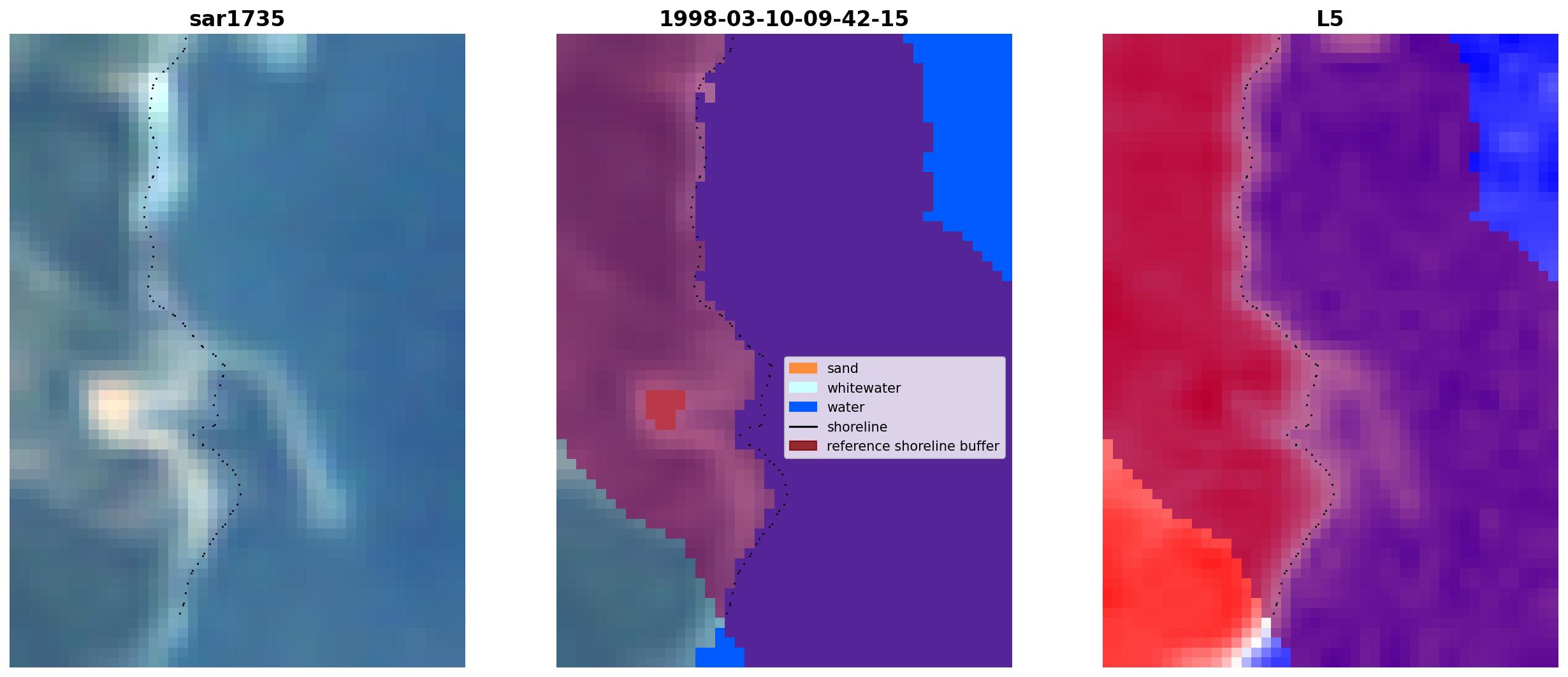 sar1735

1998-03-10-09-42-15

sand
whitewater
water
shoreline
reference shoreline buffer

L5